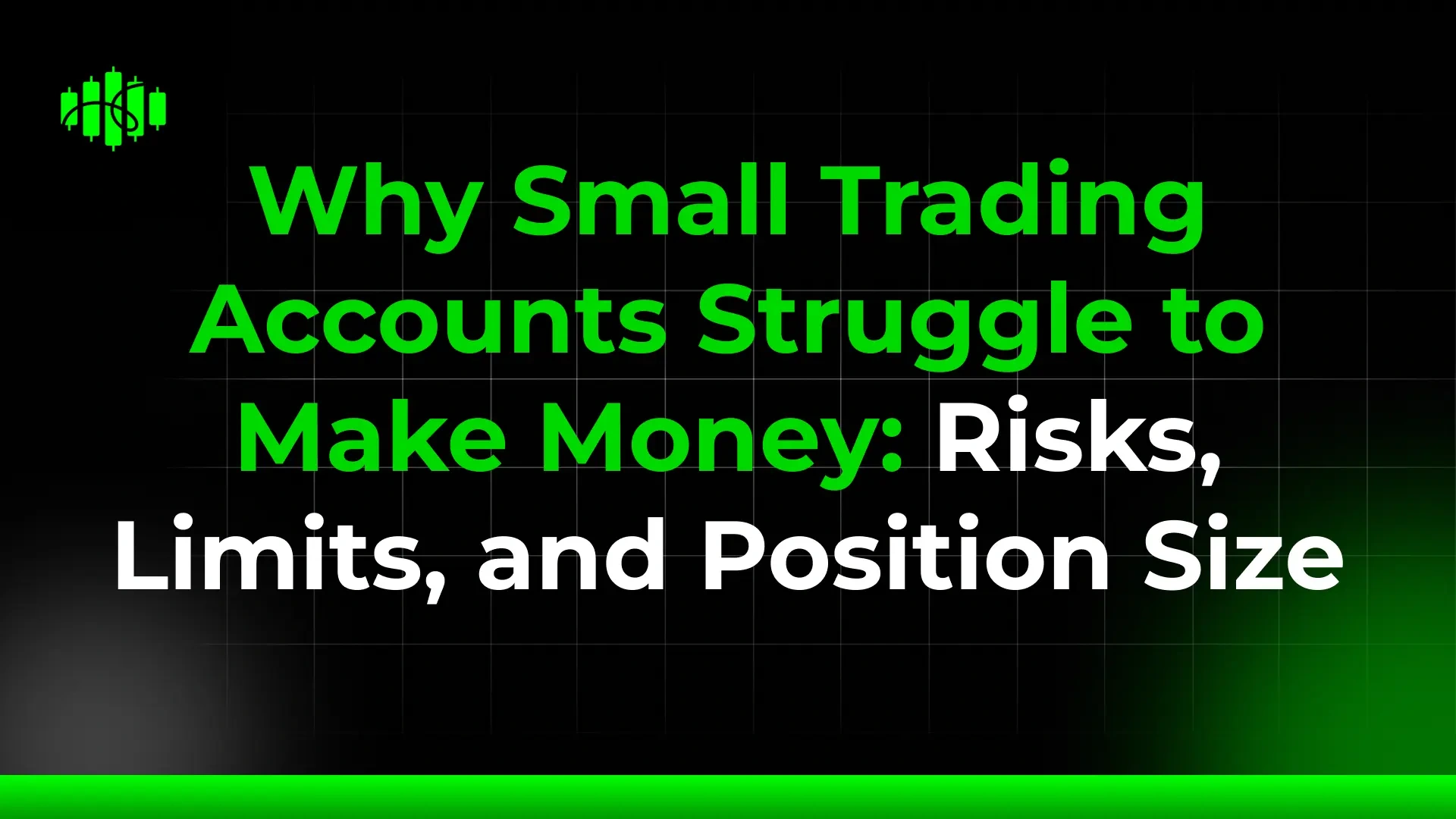 Why Small Trading Accounts Struggle to Make Money: Risks, Limits, and Position Size